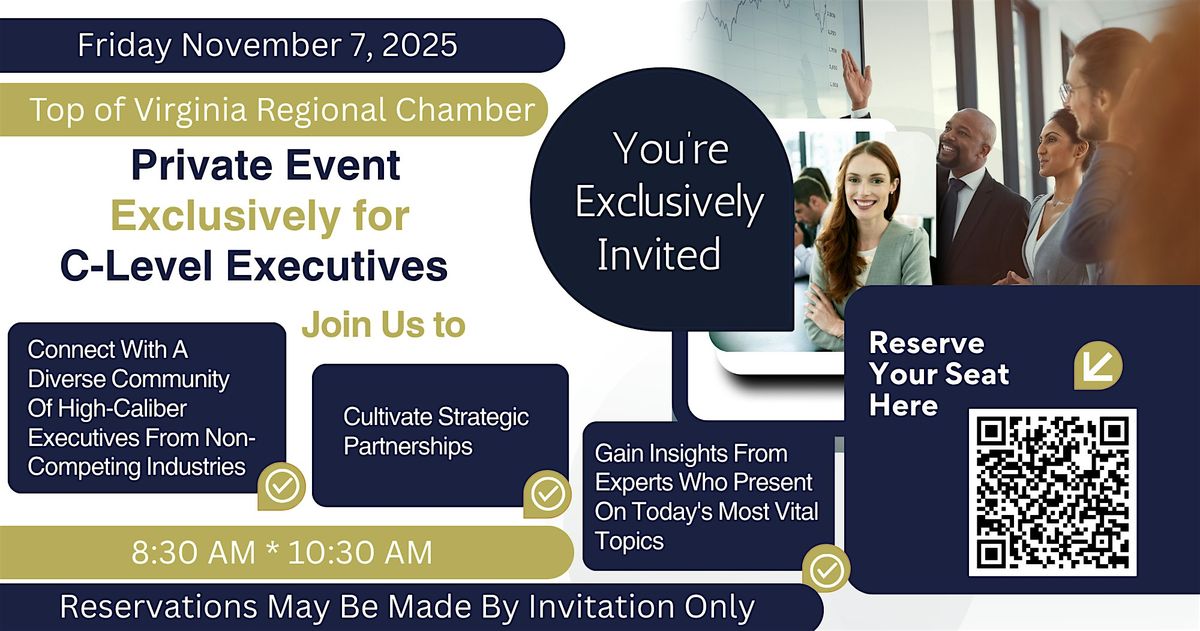 Friday November 7, 2025

Top of Virginia Regional Chamber

Private Event
Exclusively for
C-Level Executives

You're Exclusively Invited

Join Us to

Connect With A Diverse Community Of High-Caliber Executives From Non-Competing Industries

Cultivate Strategic Partnerships

Gain Insights From Experts Who Present On Today's Most Vital Topics

Reserve Your Seat Here

8:30 AM * 10:30 AM

Reservations May Be Made By Invitation Only